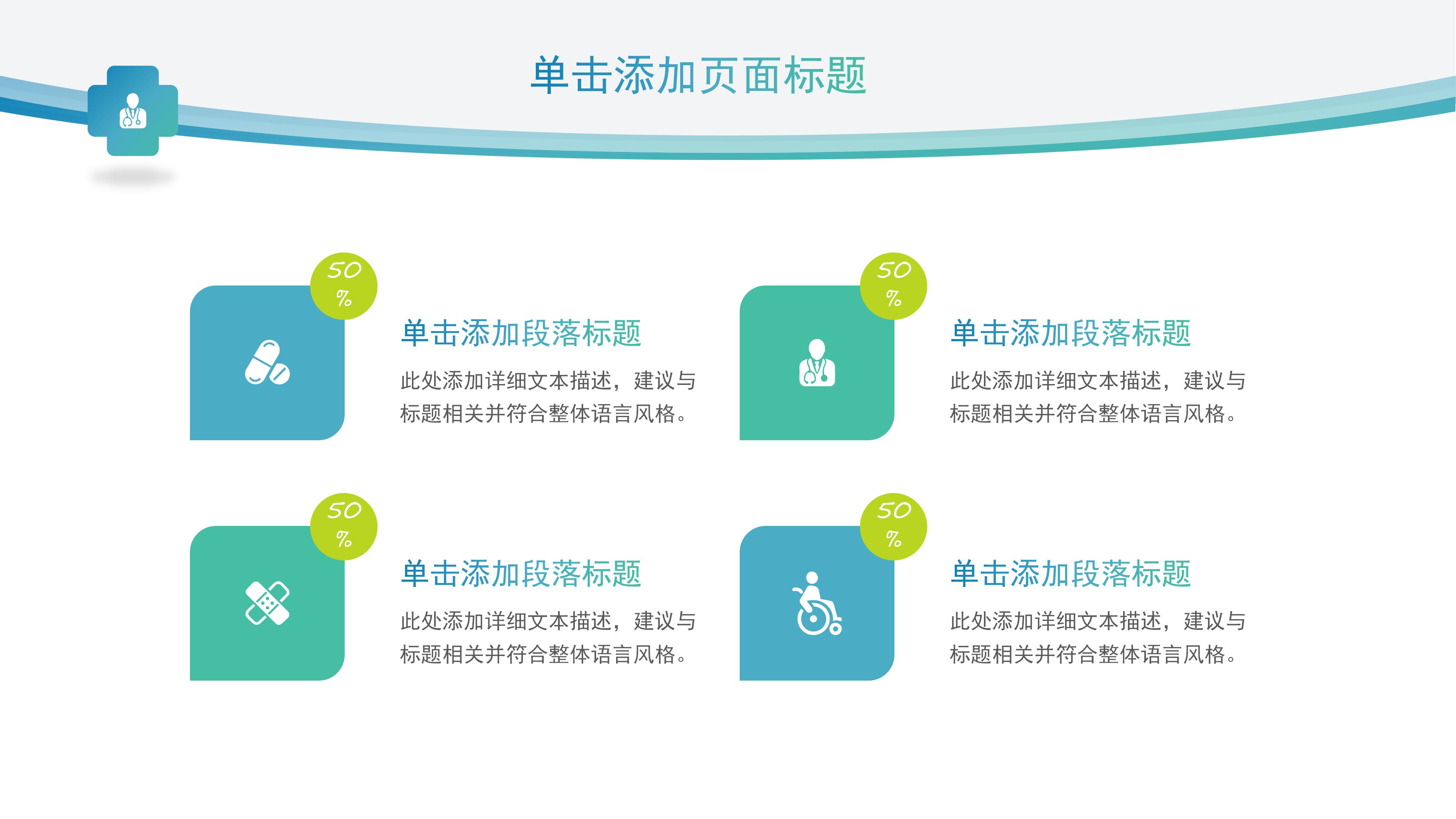 单击添加页面标题

50 %

单击添加段落标题

此处添加详细文本描述，建议与标题相关并符合整体语言风格。

50 %

单击添加段落标题

此处添加详细文本描述，建议与标题相关并符合整体语言风格。

50 %

单击添加段落标题

此处添加详细文本描述，建议与标题相关并符合整体语言风格。

50 %

单击添加段落标题

此处添加详细文本描述，建议与标题相关并符合整体语言风格。